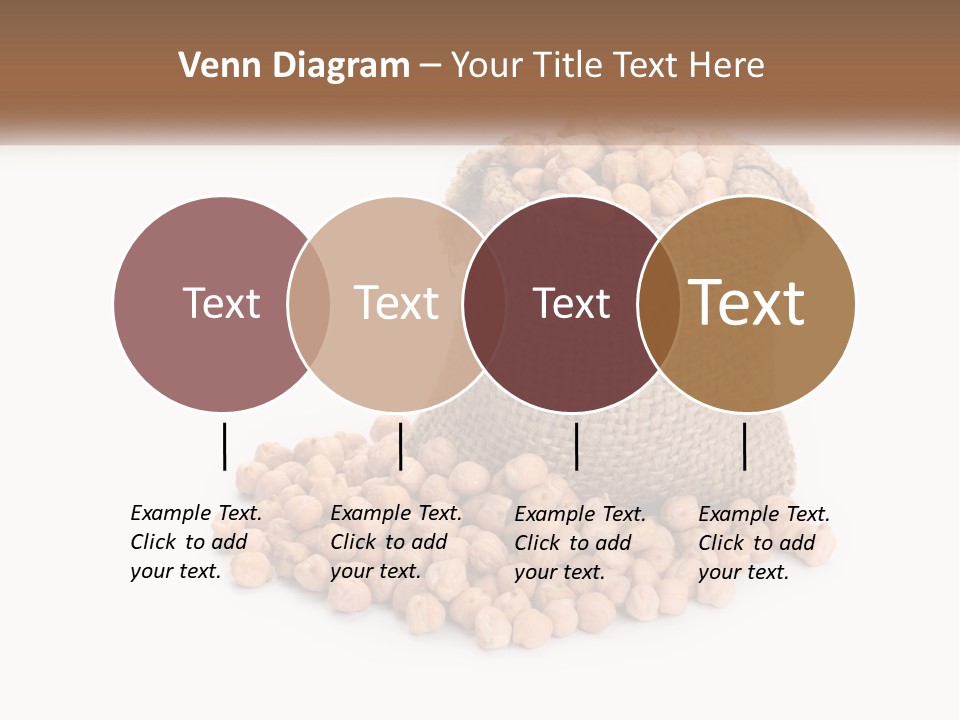 Venn Diagram – Your Title Text Here

Text

Text

Text

Text

Example Text. Click to add your text.

Example Text. Click to add your text.

Example Text. Click to add your text.

Example Text. Click to add your text.